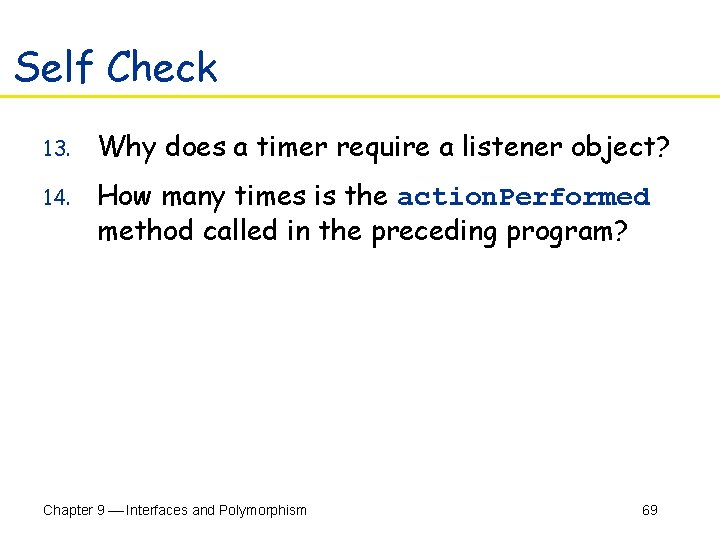 Self Check

13. Why does a timer require a listener object?

14. How many times is the actionPerformed method called in the preceding program?

Chapter 9 — Interfaces and Polymorphism

69